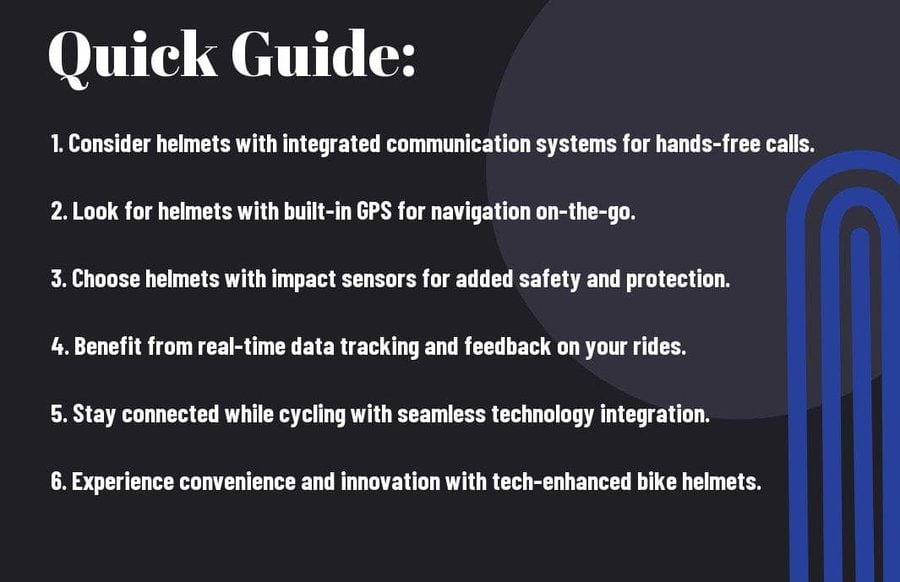 Quick Guide:

1. Consider helmets with integrated communication systems for hands-free calls.

2. Look for helmets with built-in GPS for navigation on-the-go.

3. Choose helmets with impact sensors for added safety and protection.

4. Benefit from real-time data tracking and feedback on your rides.

5. Stay connected while cycling with seamless technology integration.

6. Experience convenience and innovation with tech-enhanced bike helmets.